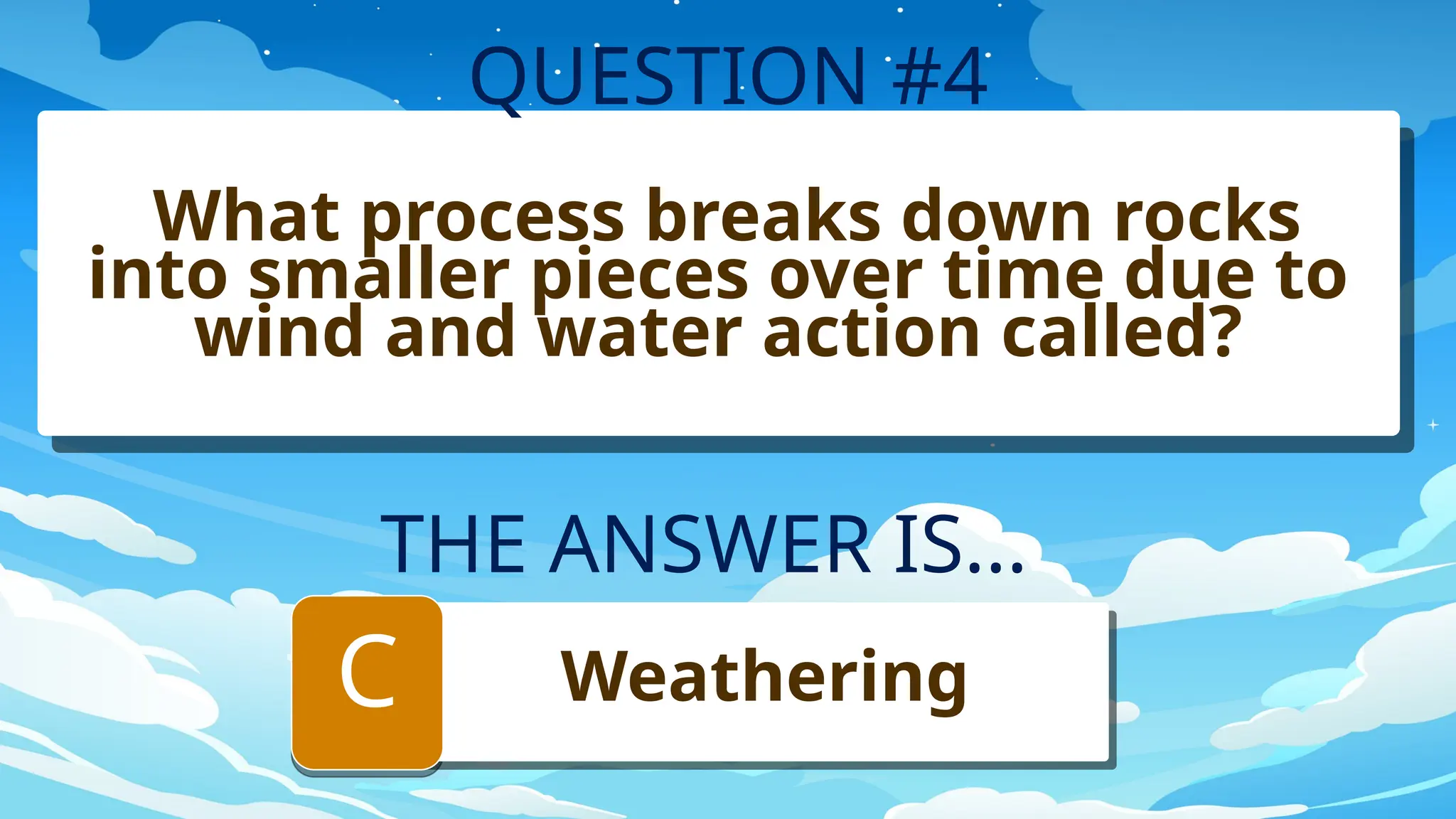 QUESTION #4

What process breaks down rocks into smaller pieces over time due to wind and water action called?

THE ANSWER IS...

C

Weathering